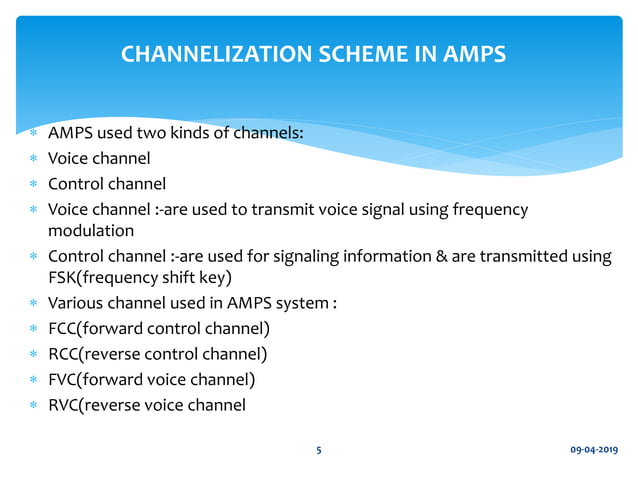 CHANNELIZATION SCHEME IN AMPS

* AMPS used two kinds of channels:
* Voice channel
* Control channel
* Voice channel :-are used to transmit voice signal using frequency modulation
* Control channel :-are used for signaling information & are transmitted using FSK(frequency shift key)
* Various channel used in AMPS system :
* FCC(forward control channel)
* RCC(reverse control channel)
* FVC(forward voice channel)
* RVC(reverse voice channel

5

09-04-2019